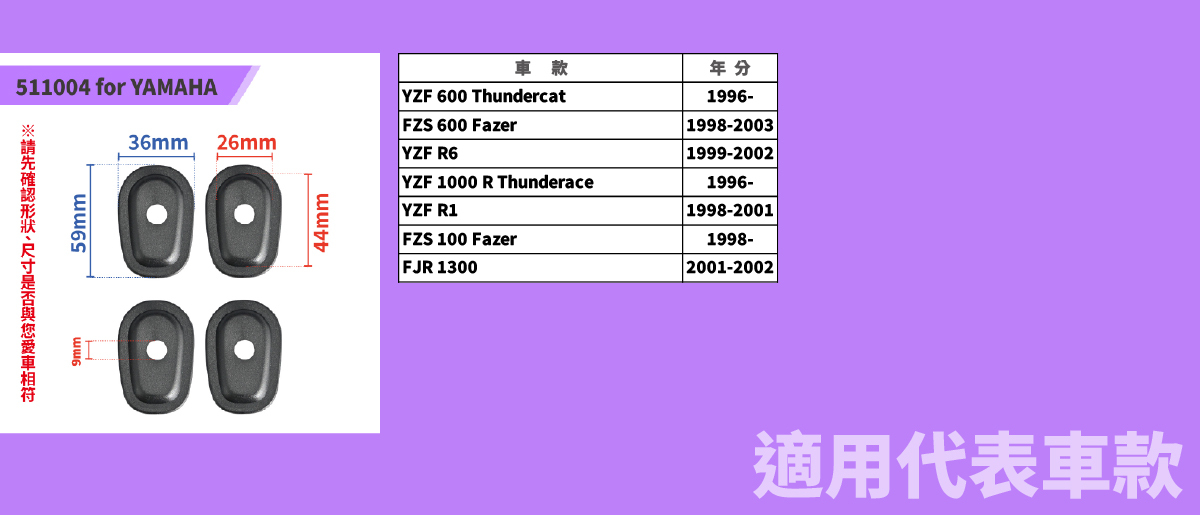 511004 for YAMAHA

※請先確認形狀、尺寸是否與您愛車相符

36mm
26mm
59mm
44mm
9mm

| 車　款 | 年 分 |
|---|---|
| YZF 600 Thundercat | 1996- |
| FZS 600 Fazer | 1998-2003 |
| YZF R6 | 1999-2002 |
| YZF 1000 R Thunderace | 1996- |
| YZF R1 | 1998-2001 |
| FZS 100 Fazer | 1998- |
| FJR 1300 | 2001-2002 |

適用代表車款